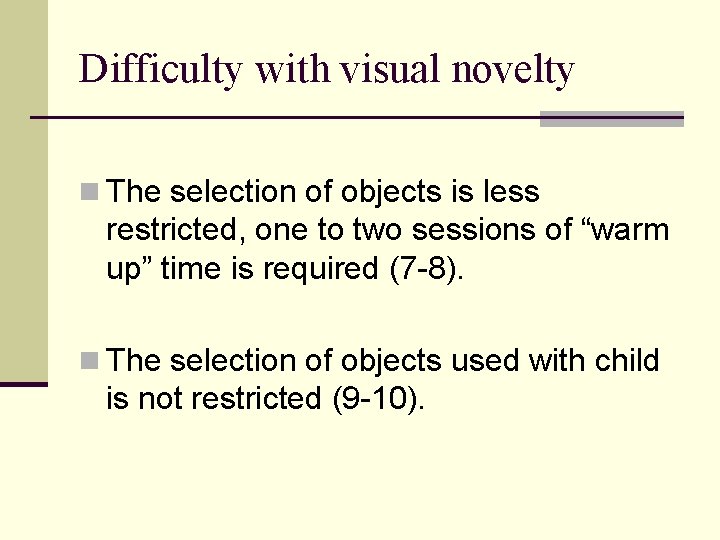 Difficulty with visual novelty

The selection of objects is less restricted, one to two sessions of “warm up” time is required (7-8).

The selection of objects used with child is not restricted (9-10).